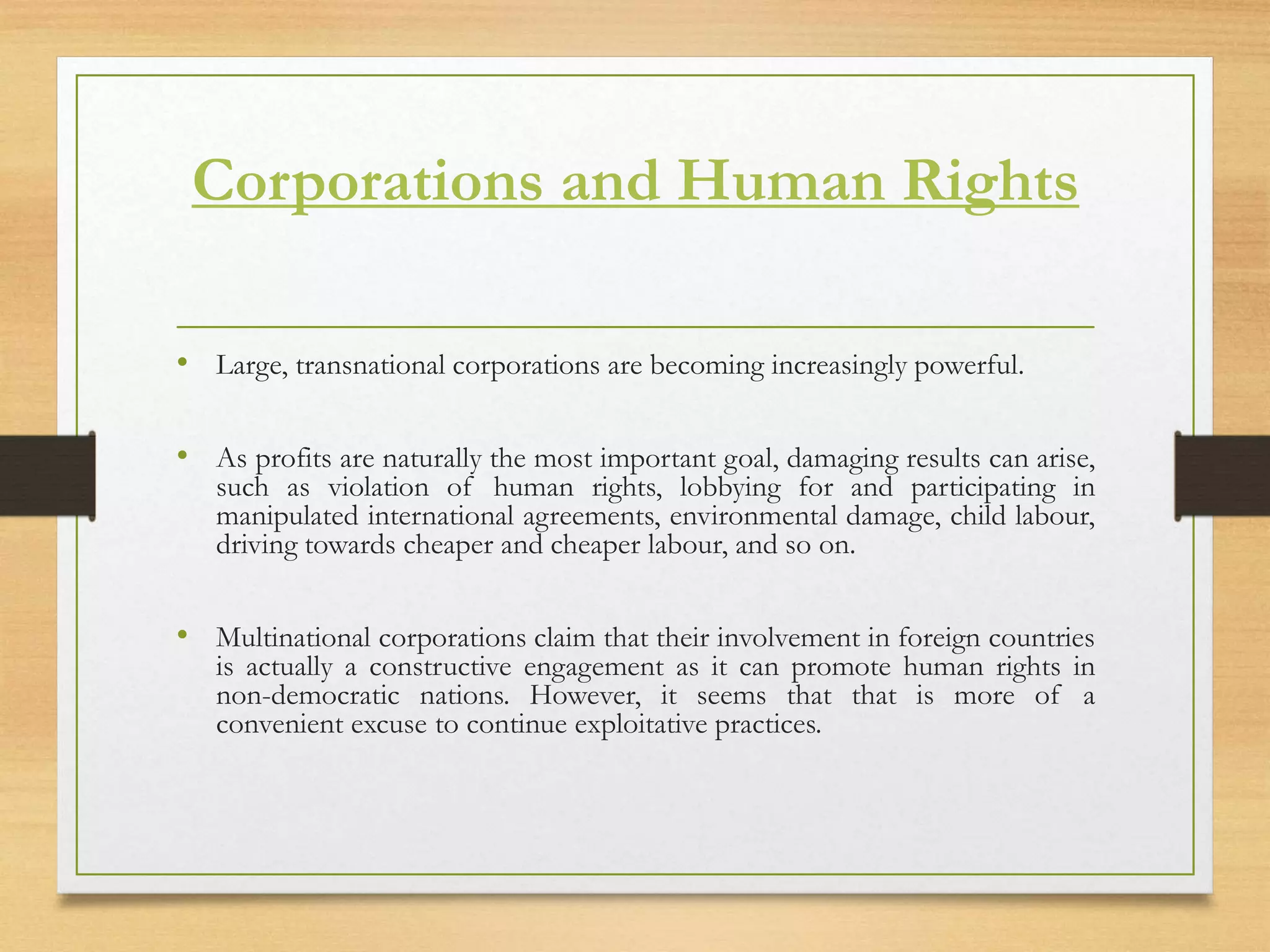 Corporations and Human Rights

• Large, transnational corporations are becoming increasingly powerful.

• As profits are naturally the most important goal, damaging results can arise, such as violation of human rights, lobbying for and participating in manipulated international agreements, environmental damage, child labour, driving towards cheaper and cheaper labour, and so on.

• Multinational corporations claim that their involvement in foreign countries is actually a constructive engagement as it can promote human rights in non-democratic nations. However, it seems that that is more of a convenient excuse to continue exploitative practices.